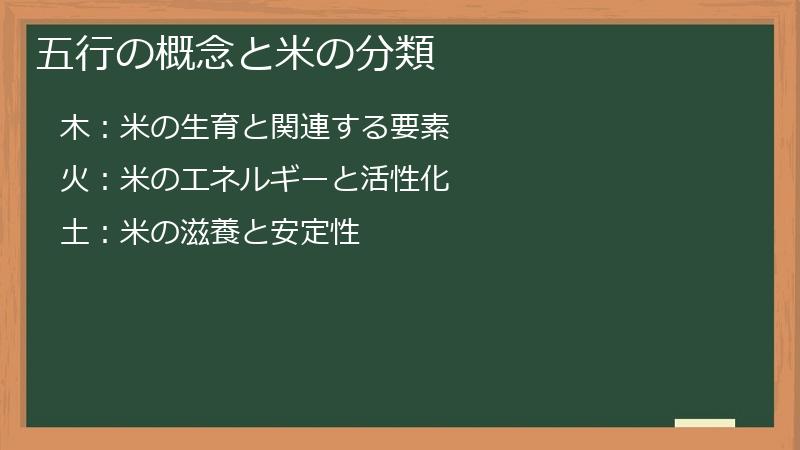 五行の概念と米の分類

木：米の生育と関連する要素

火：米のエネルギーと活性化

土：米の滋養と安定性